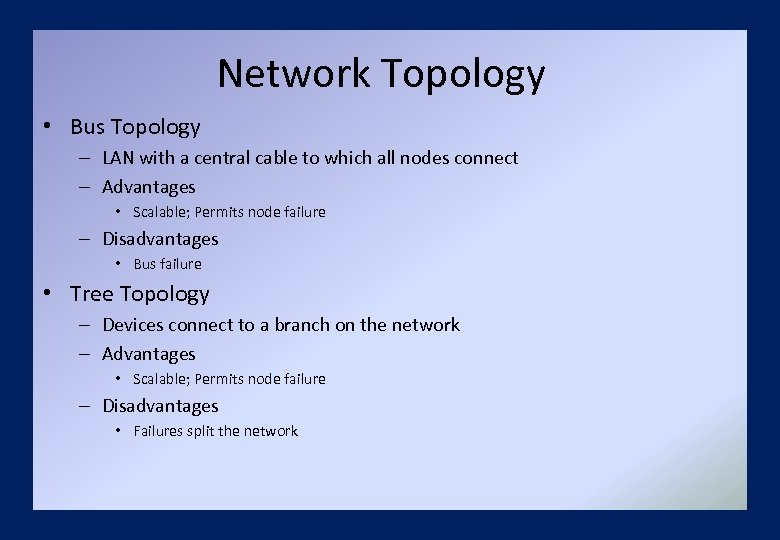 Network Topology

• Bus Topology
  – LAN with a central cable to which all nodes connect
  – Advantages
    • Scalable; Permits node failure
  – Disadvantages
    • Bus failure
• Tree Topology
  – Devices connect to a branch on the network
  – Advantages
    • Scalable; Permits node failure
  – Disadvantages
    • Failures split the network